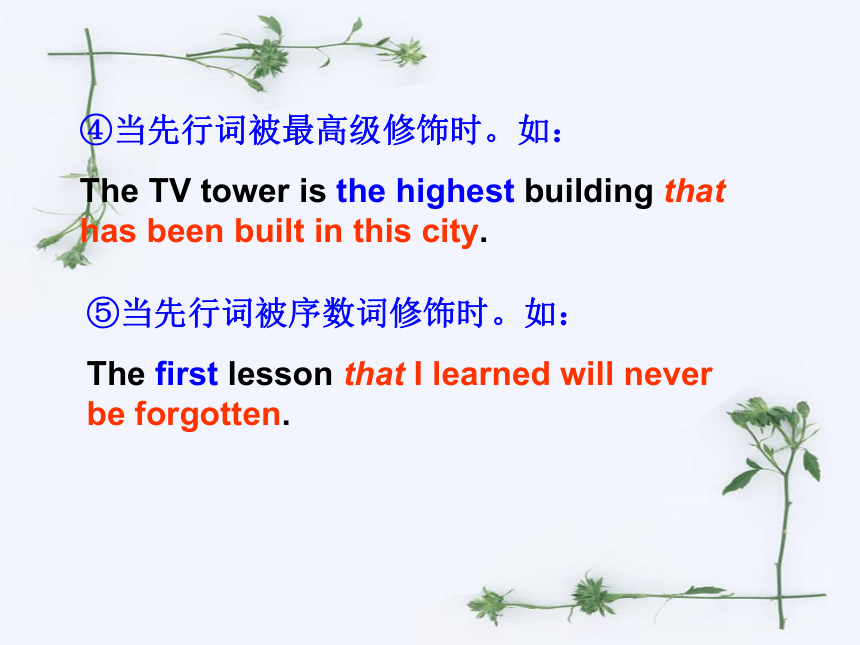 ④当先行词被最高级修饰时。如：

The TV tower is the highest building that has been built in this city.

⑤当先行词被序数词修饰时。如：

The first lesson that I learned will never be forgotten.